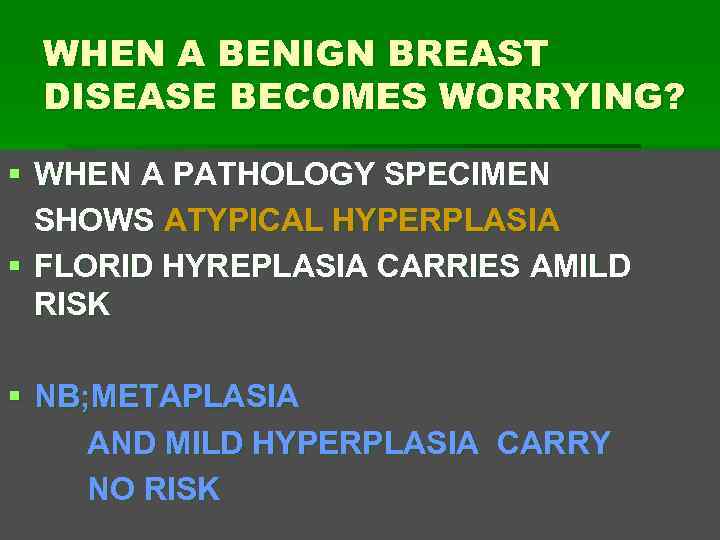 WHEN A BENIGN BREAST DISEASE BECOMES WORRYING?

▪ WHEN A PATHOLOGY SPECIMEN SHOWS ATYPICAL HYPERPLASIA

▪ FLORID HYREPLASIA CARRIES AMILD RISK

▪ NB;METAPLASIA AND MILD HYPERPLASIA CARRY NO RISK